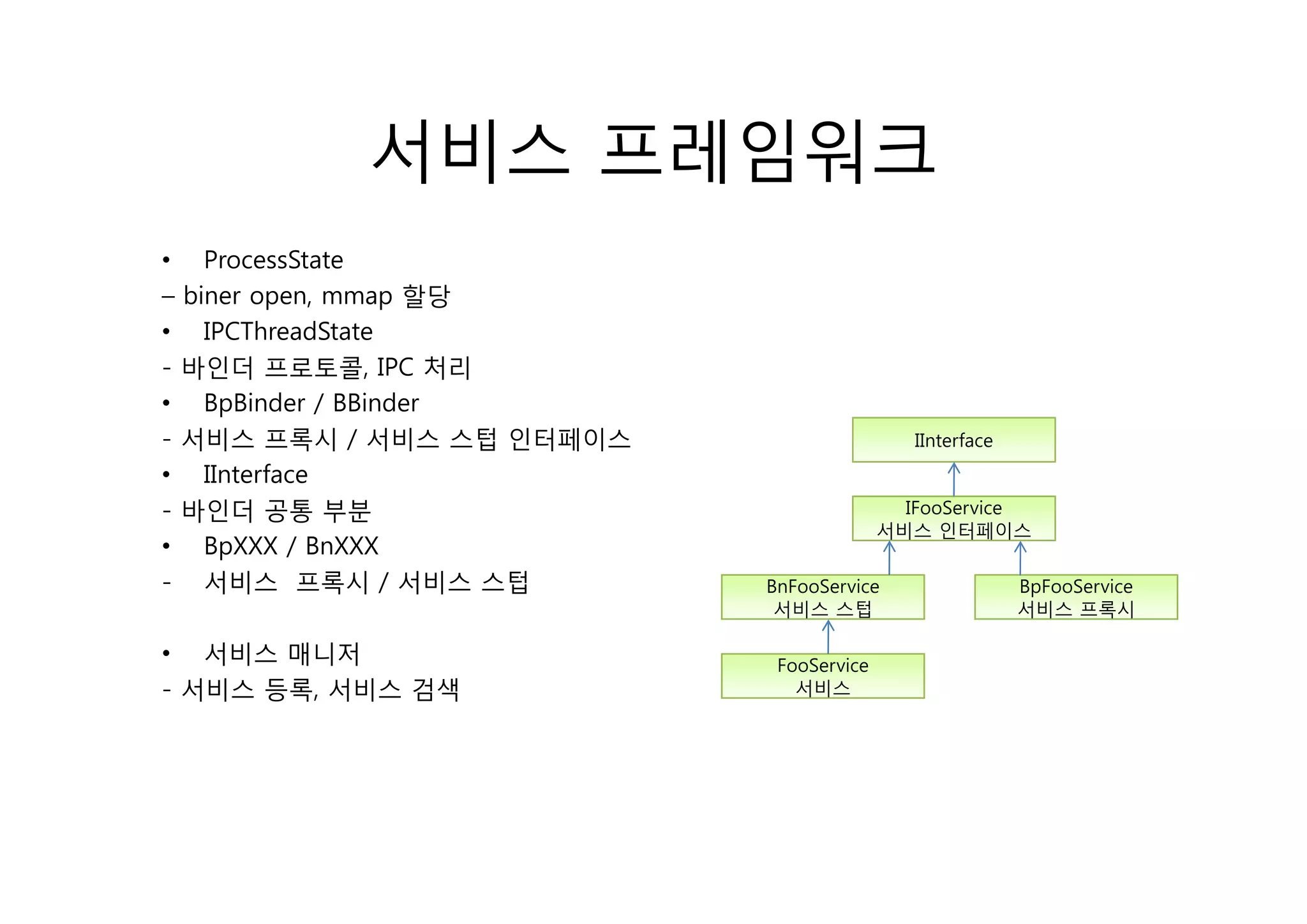 서비스 프레임워크

• ProcessState
– biner open, mmap 할당
• IPCThreadState
- 바인더 프로토콜, IPC 처리
• BpBinder / BBinder
- 서비스 프록시 / 서비스 스텁 인터페이스
• IInterface
- 바인더 공통 부분
• BpXXX / BnXXX
- 서비스 프록시 / 서비스 스텁

• 서비스 매니저
- 서비스 등록, 서비스 검색

IInterface

IFooService
서비스 인터페이스

BnFooService
서비스 스텁

BpFooService
서비스 프록시

FooService
서비스